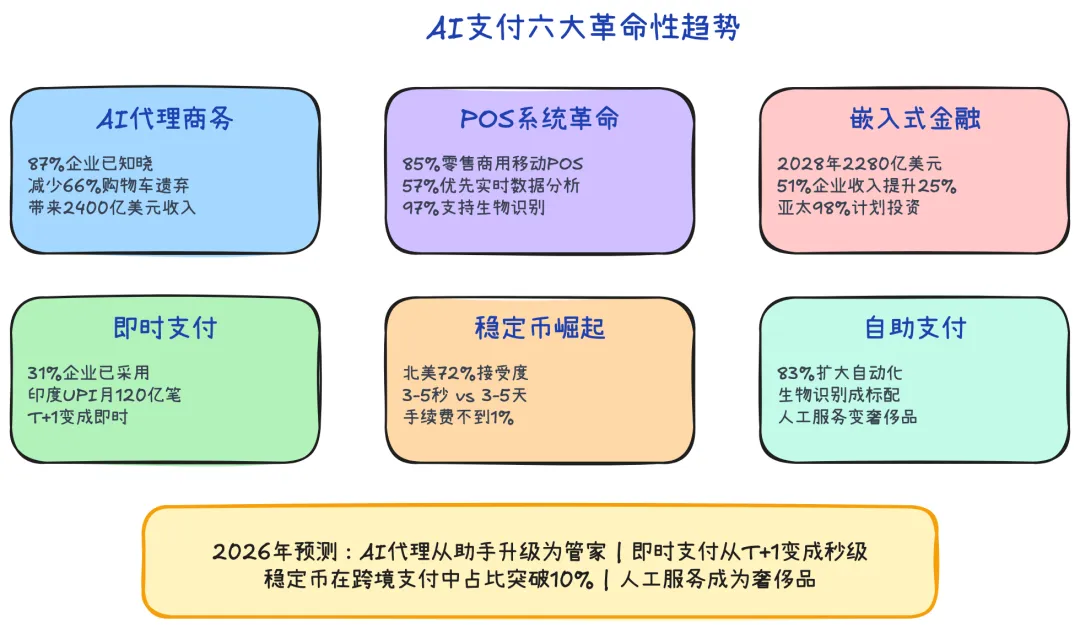 AI支付六大革命性趋势

AI代理商务

87%企业已知晓
减少66%购物车遗弃
带来2400亿美元收入

POS系统革命

85%零售商用移动POS
57%优先实时数据分析
97%支持生物识别

嵌入式金融

2028年2280亿美元
51%企业收入提升25%
亚太98%计划投资

即时支付

31%企业已采用
印度UPI月120亿笔
T+1变成即时

稳定币崛起

北美72%接受度
3-5秒 vs 3-5天
手续费不到1%

自助支付

83%扩大自动化
生物识别成标配
人工服务变奢侈品

2026年预测：AI代理从助手升级为管家 | 即时支付从T+1变成秒级
稳定币在跨境支付中占比突破10% | 人工服务成为奢侈品